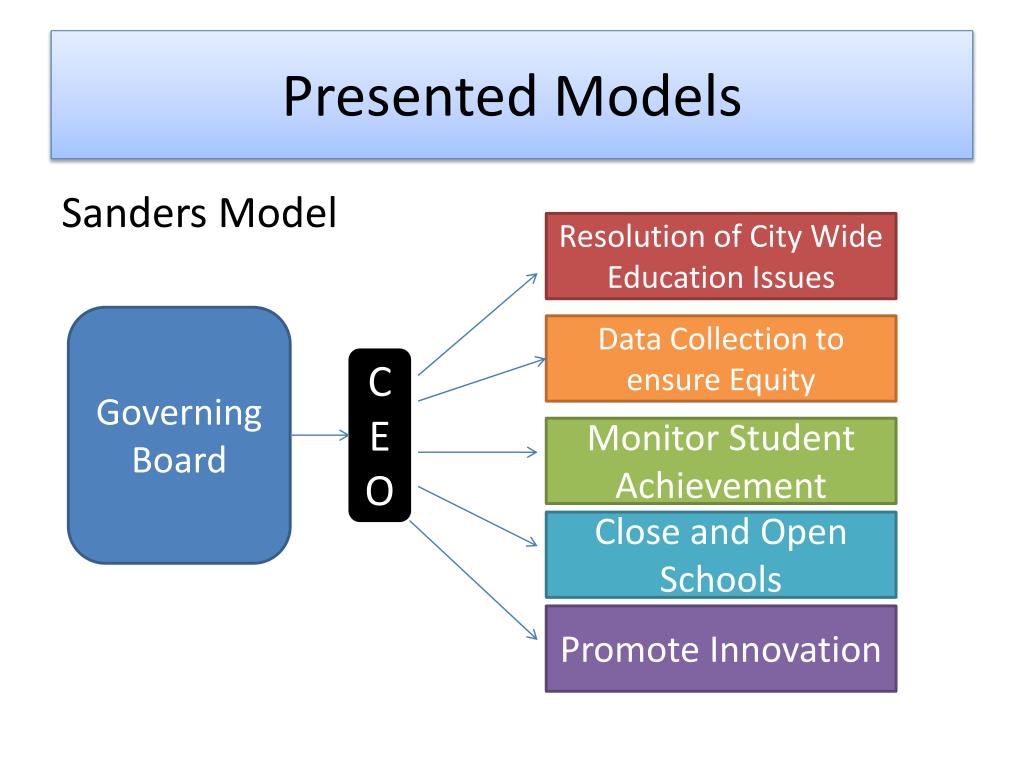 Presented Models

Sanders Model

Governing Board

C
E
O

Resolution of City Wide Education Issues

Data Collection to ensure Equity

Monitor Student Achievement

Close and Open Schools

Promote Innovation